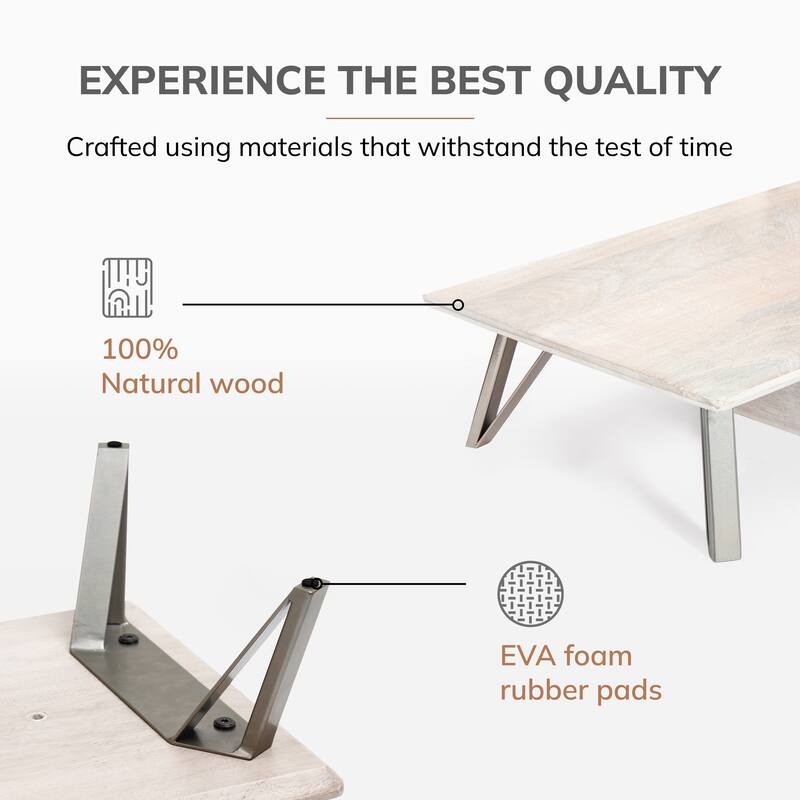 EXPERIENCE THE BEST QUALITY

Crafted using materials that withstand the test of time

100%
Natural wood

EVA foam
rubber pads